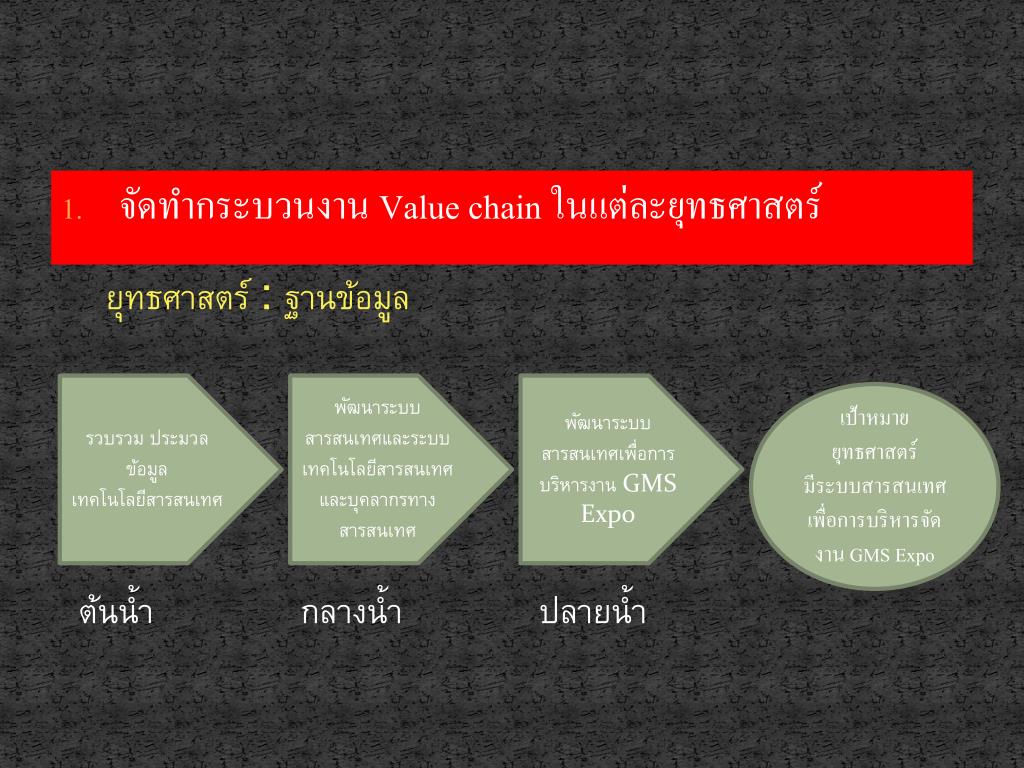 1. จัดทำกระบวนงาน Value chain ในแต่ละยุทธศาสตร์

ยุทธศาสตร์ : ฐานข้อมูล

รวบรวม ประมวล ข้อมูล เทคโนโลยีสารสนเทศ

พัฒนาระบบ สารสนเทศและระบบ เทคโนโลยีสารสนเทศ และบุคลากรทาง สารสนเทศ

พัฒนาระบบ สารสนเทศเพื่อการ บริหารงาน GMS Expo

เป้าหมาย ยุทธศาสตร์ มีระบบสารสนเทศ เพื่อการบริหารจัด งาน GMS Expo

ต้นน้ำ

กลางน้ำ

ปลายน้ำ